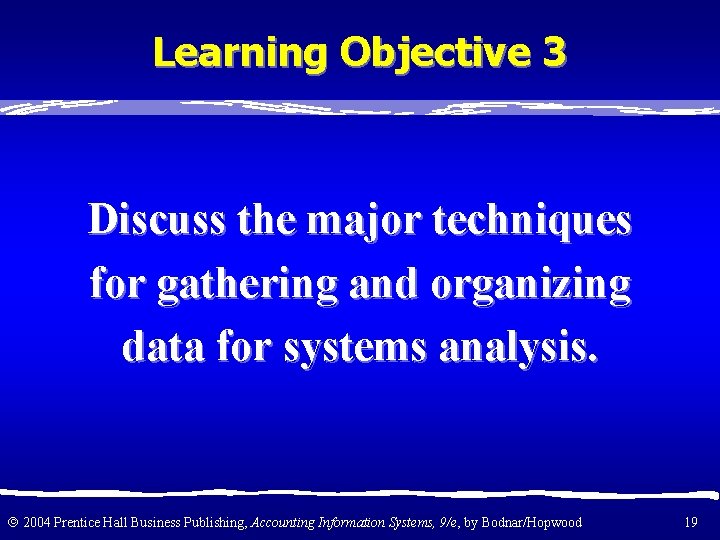 Learning Objective 3

Discuss the major techniques for gathering and organizing data for systems analysis.

© 2004 Prentice Hall Business Publishing, Accounting Information Systems, 9/e, by Bodnar/Hopwood 19